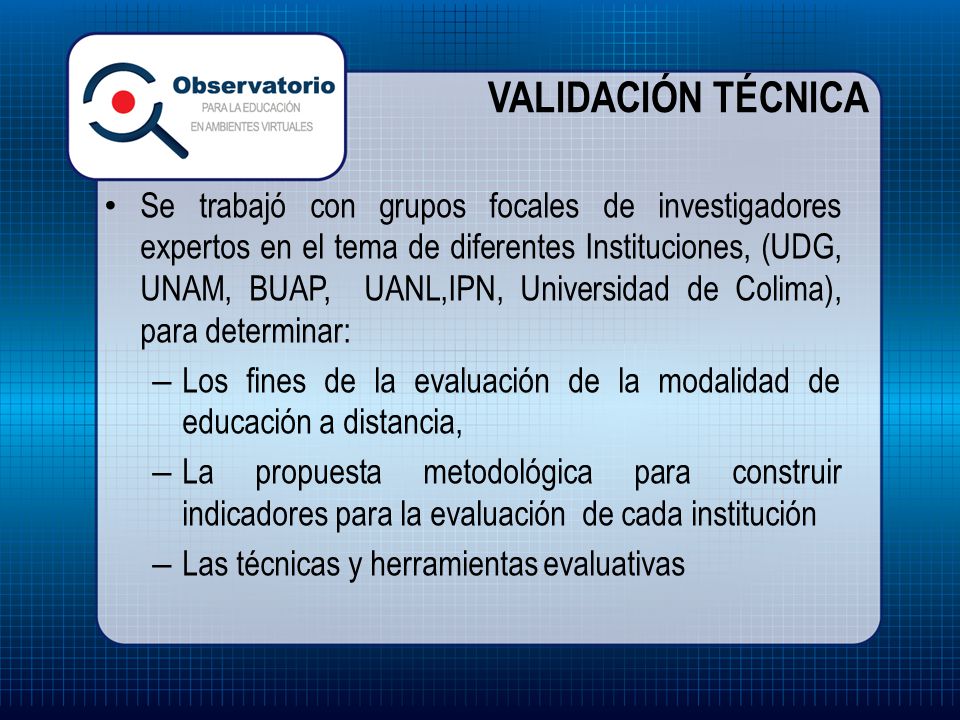 Observatorio
PARA LA EDUCACIÓN
EN AMBIENTES VIRTUALES

VALIDACIÓN TÉCNICA

• Se trabajó con grupos focales de investigadores expertos en el tema de diferentes Instituciones, (UDG, UNAM, BUAP, UANL,IPN, Universidad de Colima), para determinar:
– Los fines de la evaluación de la modalidad de educación a distancia,
– La propuesta metodológica para construir indicadores para la evaluación de cada institución
– Las técnicas y herramientas evaluativas